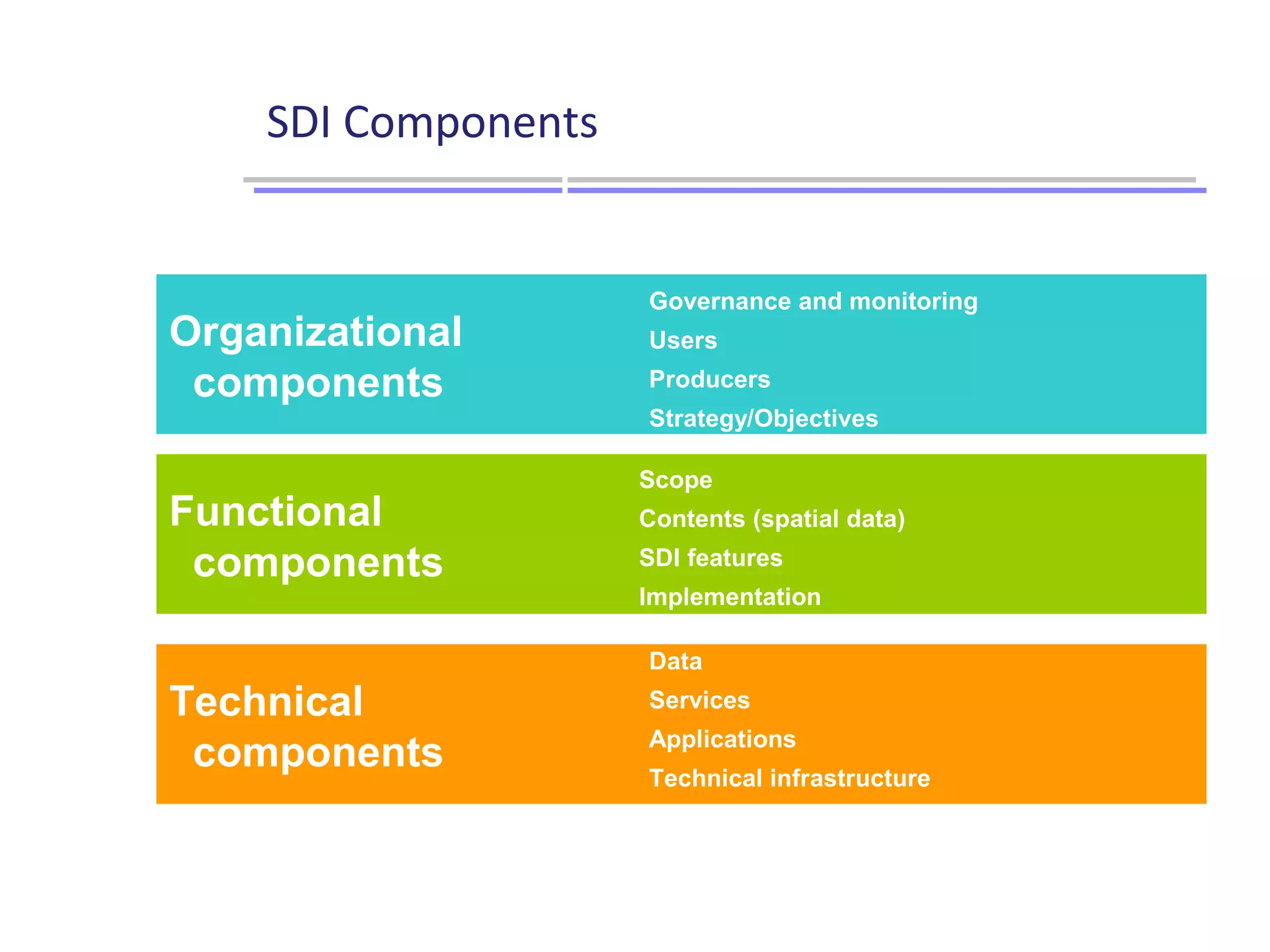 SDI Components

Organizational components

Governance and monitoring
Users
Producers
Strategy/Objectives

Functional components

Scope
Contents (spatial data)
SDI features
Implementation

Technical components

Data
Services
Applications
Technical infrastructure